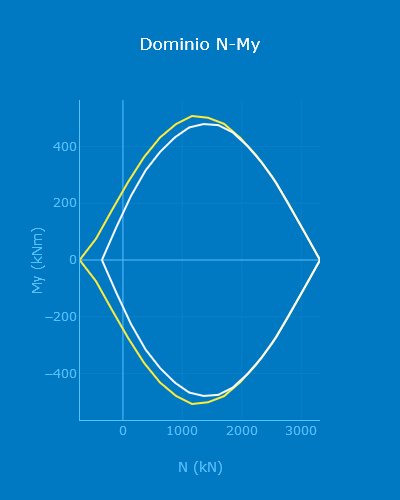 Dominio N-My

My (kNm)

400
200
0
−200
−400

0
1000
2000
3000

N (kN)